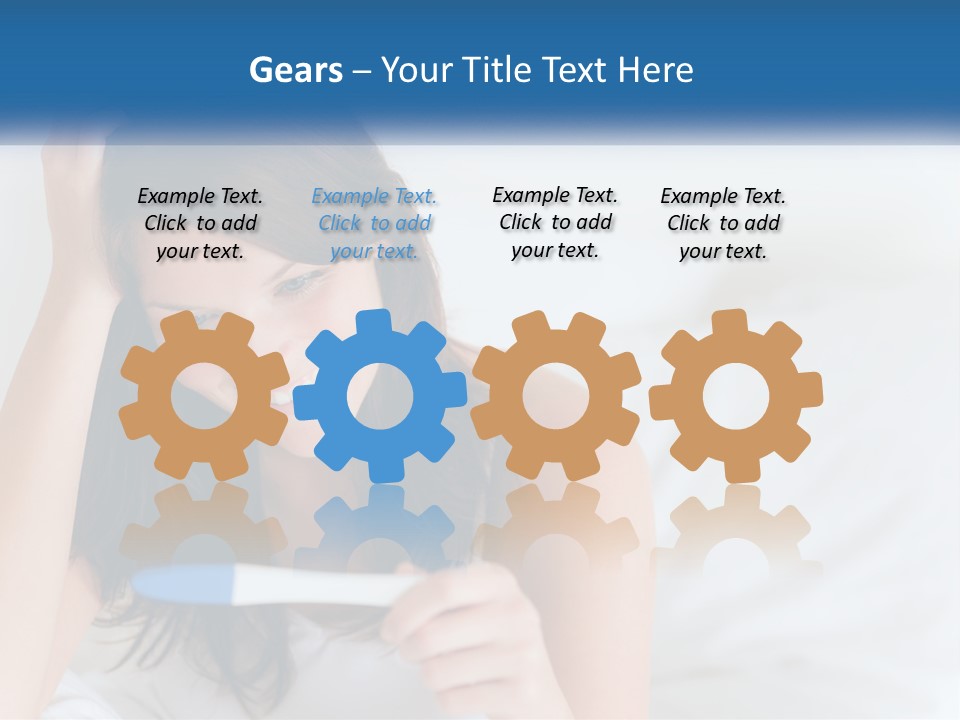 Gears – Your Title Text Here

Example Text. Click to add your text.

Example Text. Click to add your text.

Example Text. Click to add your text.

Example Text. Click to add your text.